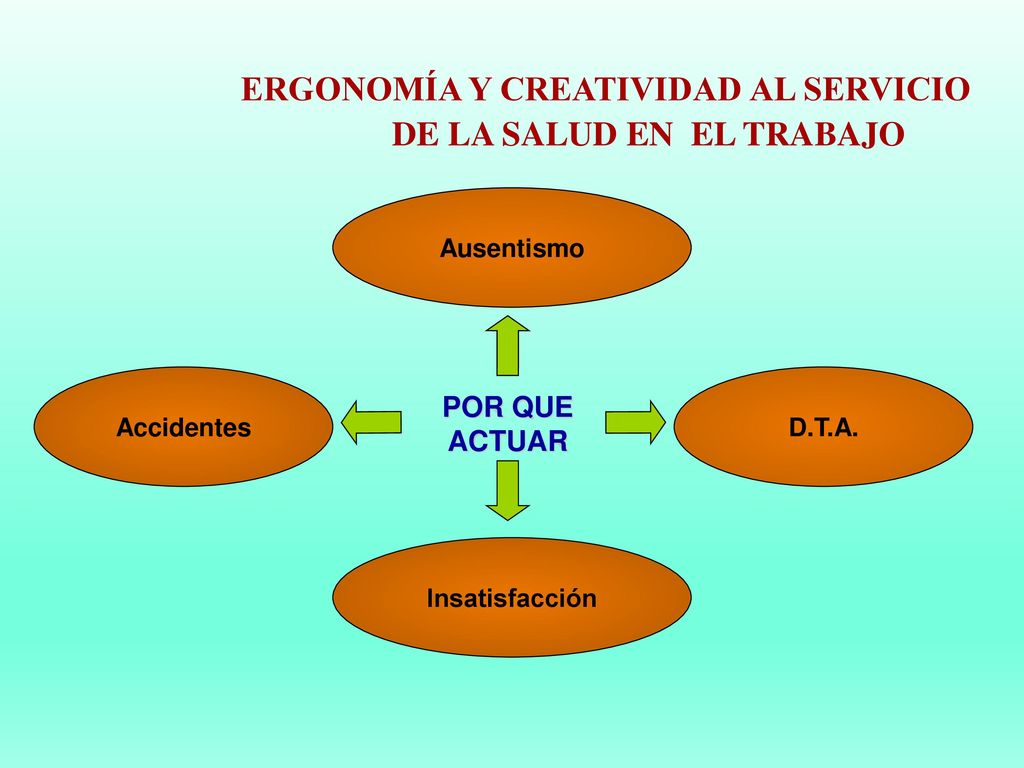 ERGONOMÍA Y CREATIVIDAD AL SERVICIO DE LA SALUD EN EL TRABAJO

Ausentismo

Accidentes

POR QUE ACTUAR

D.T.A.

Insatisfacción